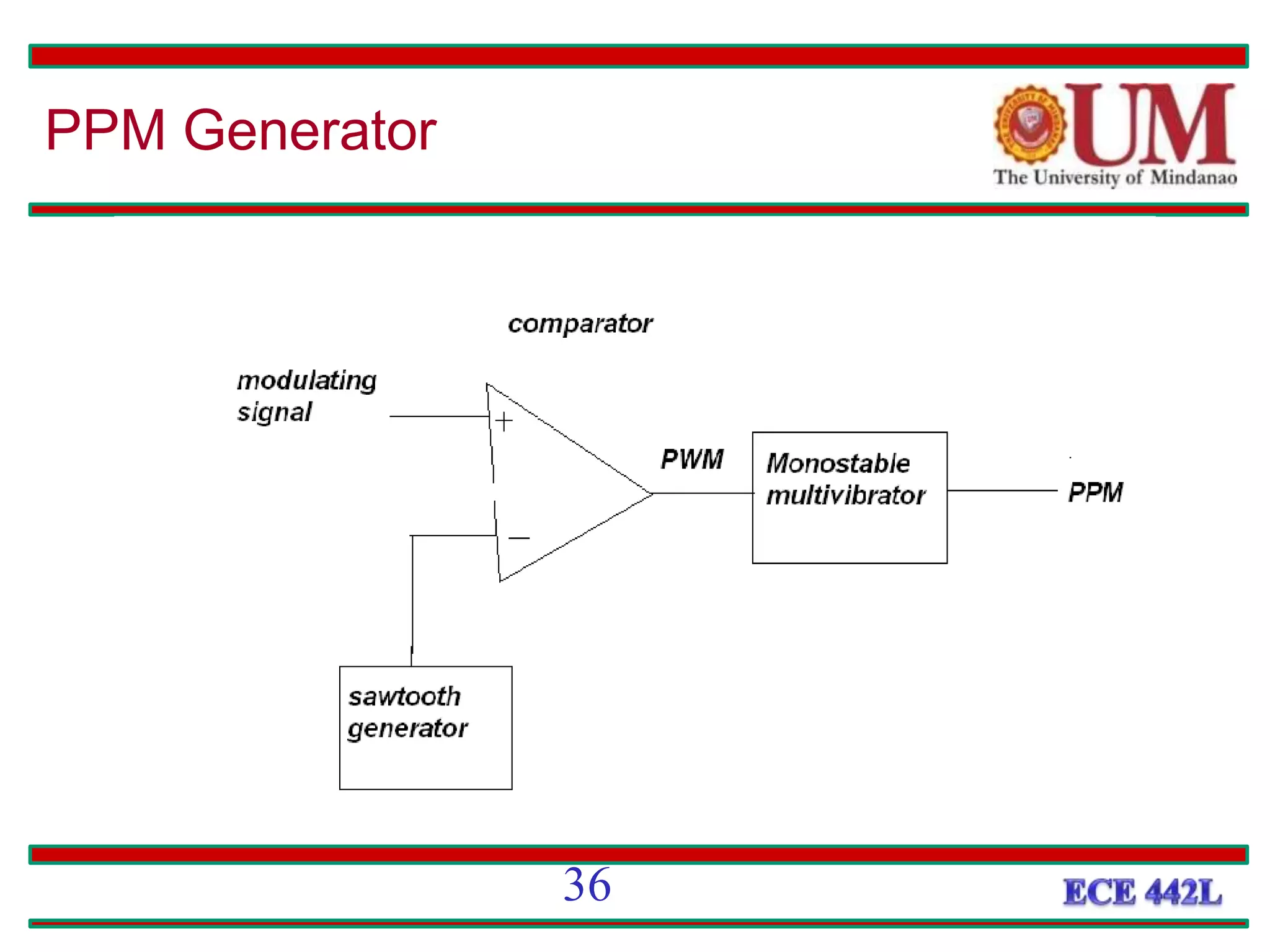 PPM Generator

UM
The University of Mindanao

comparator

modulating signal

+

−

PWM

Monostable multivibrator

PPM

sawtooth generator

36

ECE 442L